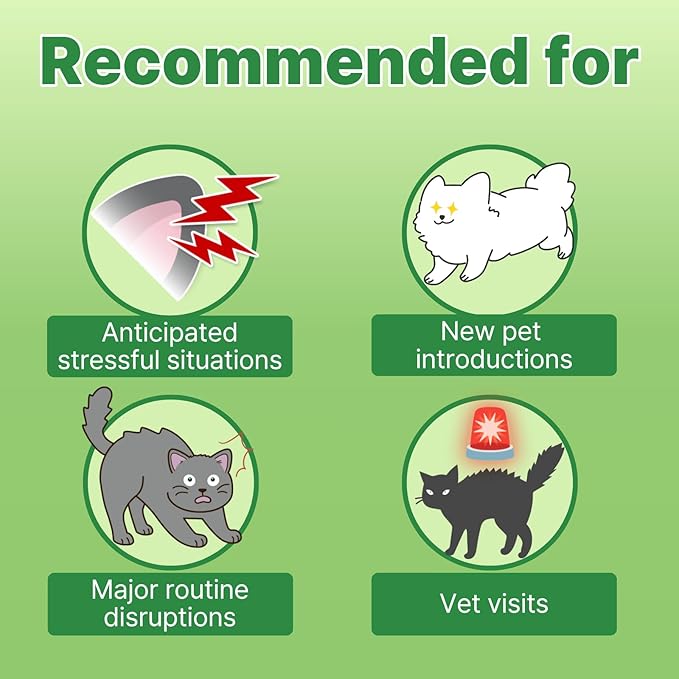 Recommended for

Anticipated stressful situations

New pet introductions

Major routine disruptions

Vet visits